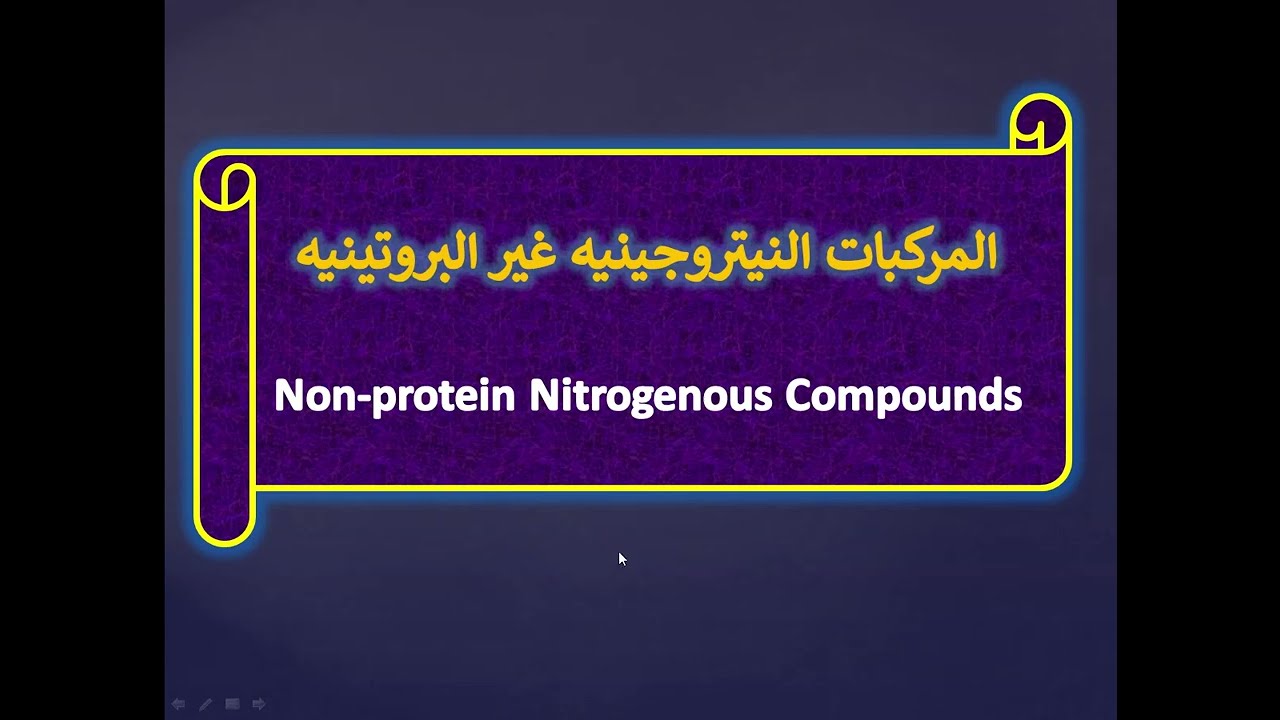 المركبات النيتروجينيه غير البروتينيه

Non-protein Nitrogenous Compounds